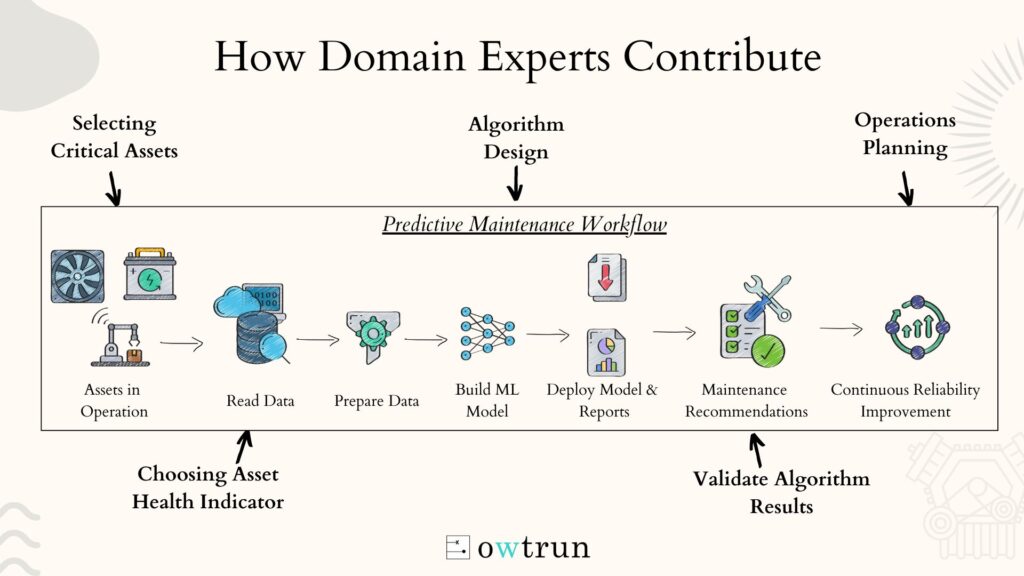 How Domain Experts Contribute

Selecting Critical Assets

Algorithm Design

Operations Planning

Predictive Maintenance Workflow

Assets in Operation

Read Data

Prepare Data

Build ML Model

Deploy Model & Reports

Maintenance Recommendations

Continuous Reliability Improvement

Choosing Asset Health Indicator

Validate Algorithm Results

owtrun